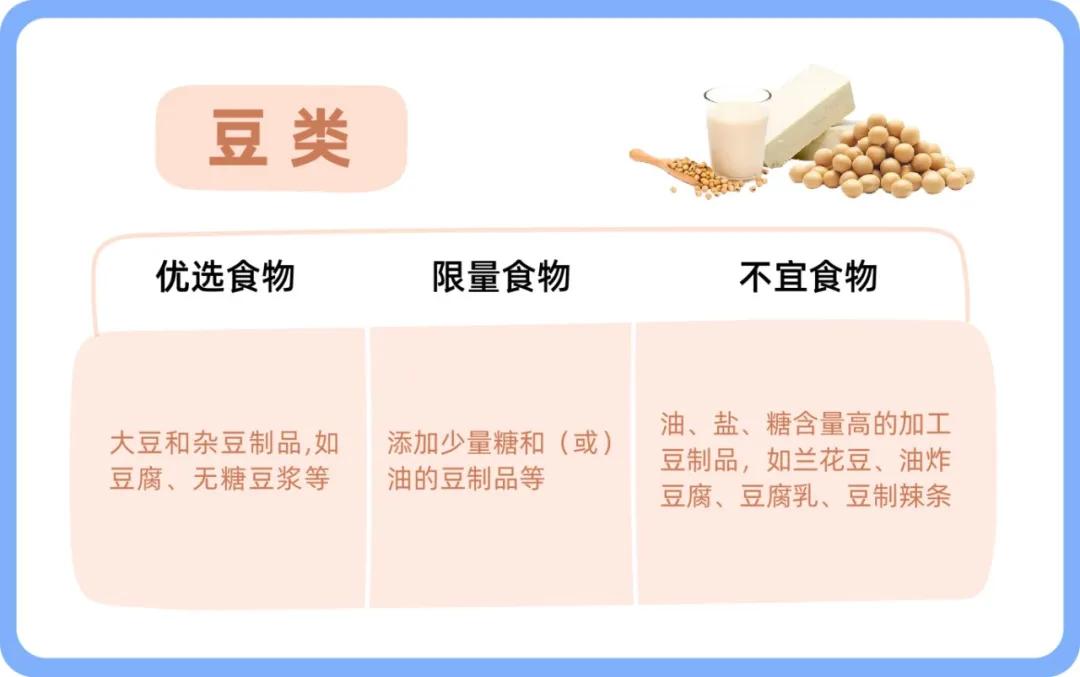 豆类

| 优选食物 | 限量食物 | 不宜食物 |
|---|---|---|
| 大豆和杂豆制品,如豆腐、无糖豆浆等 | 添加少量糖和（或）油的豆制品等 | 油、盐、糖含量高的加工豆制品，如兰花豆、油炸豆腐、豆腐乳、豆制辣条 |